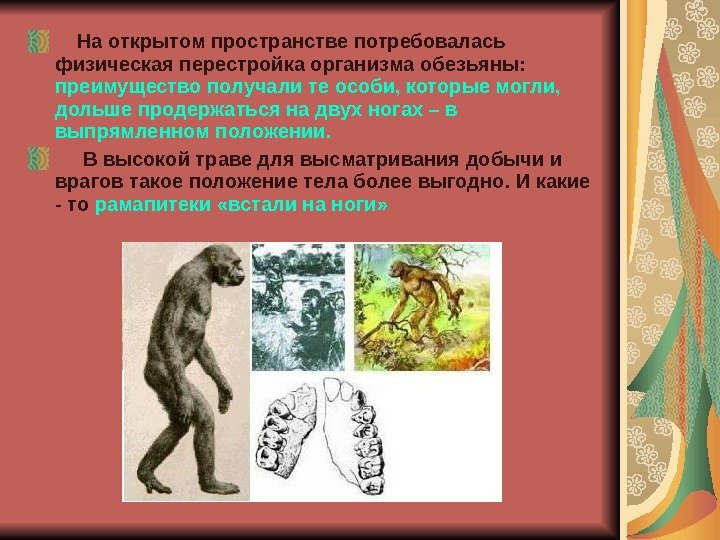 На открытом пространстве потребовалась физическая перестройка организма обезьяны: преимущество получали те особи, которые могли, дольше продержаться на двух ногах – в выпрямленном положении.

В высокой траве для высматривания добычи и врагов такое положение тела более выгодно. И какие - то рамапитеки «встали на ноги»